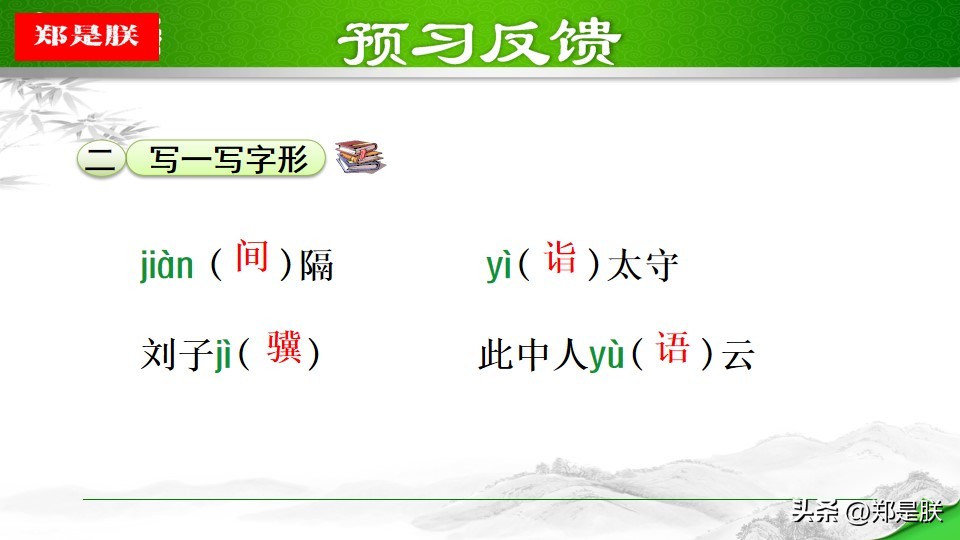 郑是朕

预习反馈

二 写一写字形

jiàn（间）隔　　yì（诣）太守

刘子jì（骥）　　此中人yù（语）云

头条 @郑是朕